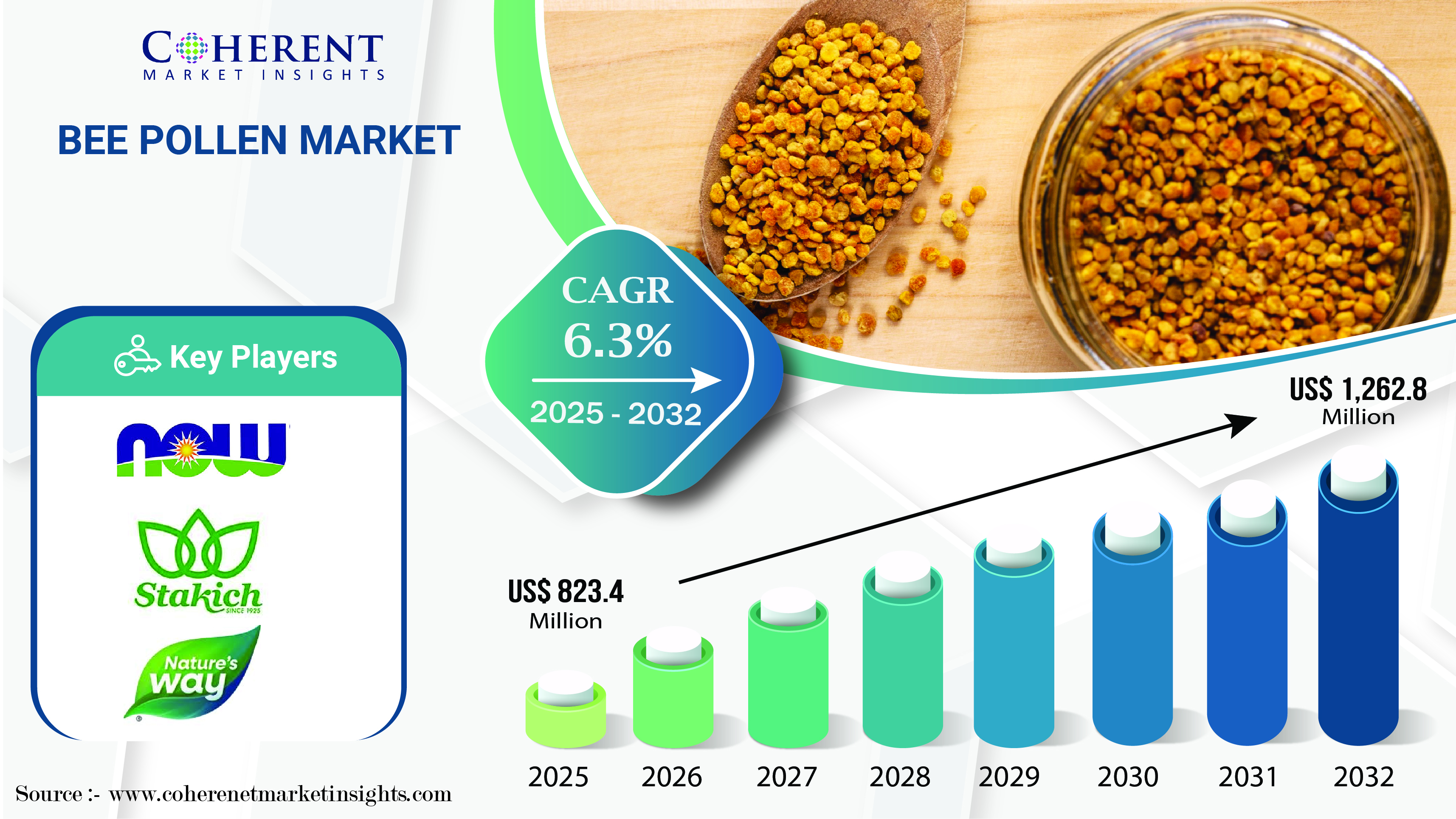 COHERENT
MARKET INSIGHTS

BEE POLLEN MARKET

Key Players

now

Stakich
SINCE 1925

Nature's way

CAGR
6.3%
2025 - 2032

US$ 1,262.8
Million

US$ 823.4
Million

2025 2026 2027 2028 2029 2030 2031 2032

Source :- www.coherenetmarketinsights.com